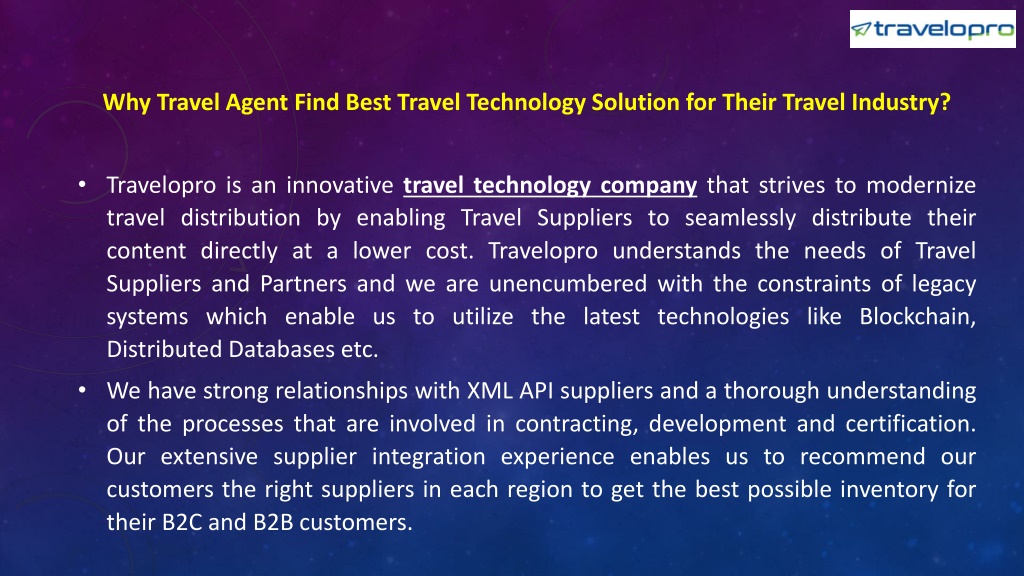 travelopro

Why Travel Agent Find Best Travel Technology Solution for Their Travel Industry?

• Travelopro is an innovative travel technology company that strives to modernize travel distribution by enabling Travel Suppliers to seamlessly distribute their content directly at a lower cost. Travelopro understands the needs of Travel Suppliers and Partners and we are unencumbered with the constraints of legacy systems which enable us to utilize the latest technologies like Blockchain, Distributed Databases etc.

• We have strong relationships with XML API suppliers and a thorough understanding of the processes that are involved in contracting, development and certification. Our extensive supplier integration experience enables us to recommend our customers the right suppliers in each region to get the best possible inventory for their B2C and B2B customers.